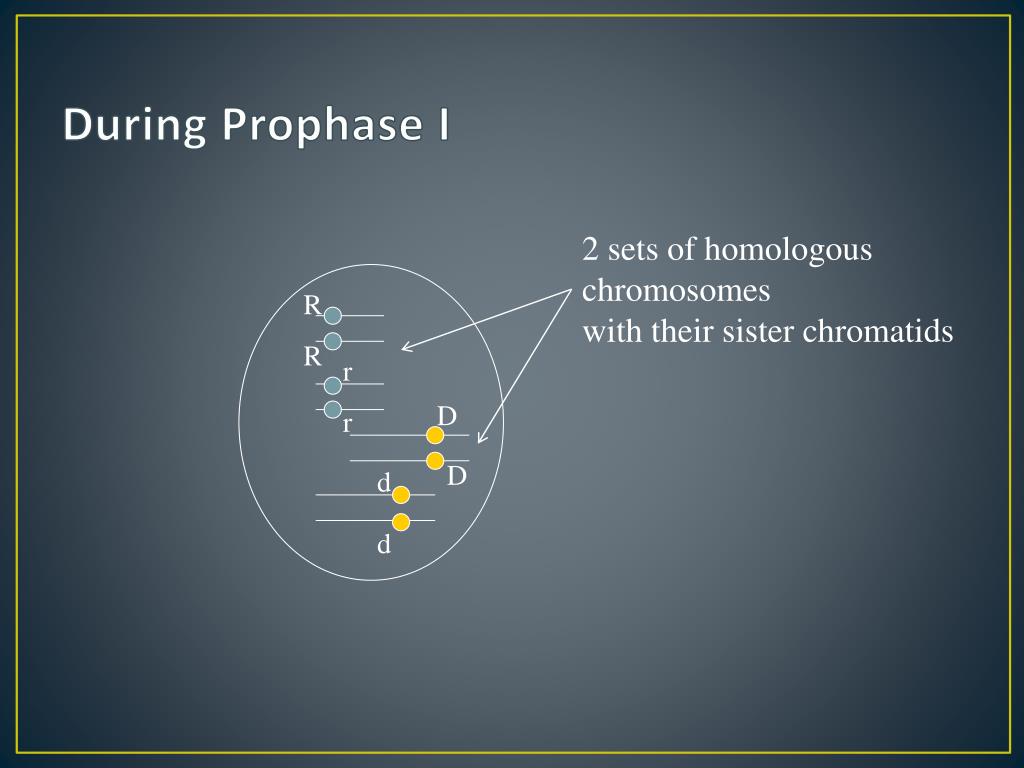 During Prophase I

2 sets of homologous chromosomes
with their sister chromatids

R
R
r
r
D
D
d
d